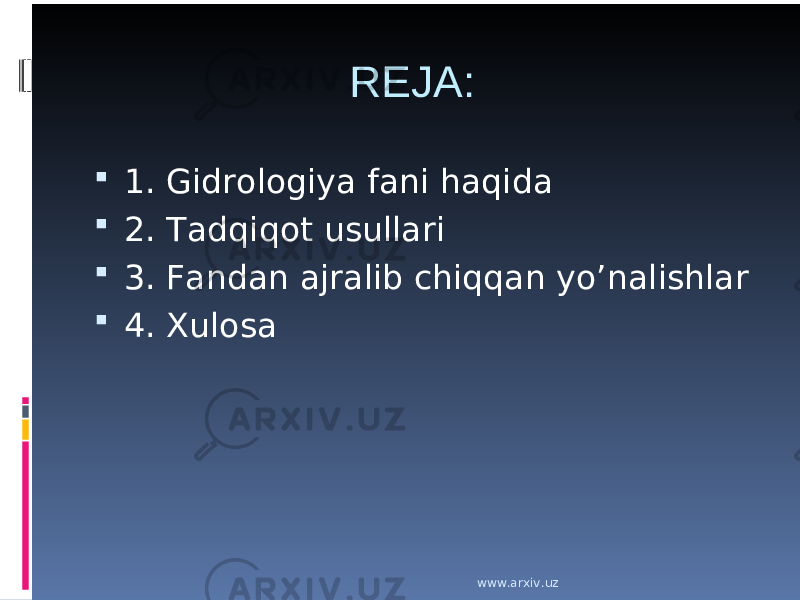 REJA:

1. Gidrologiya fani haqida
2. Tadqiqot usullari
3. Fandan ajralib chiqqan yo’nalishlar
4. Xulosa

ARXIV.UZ

www.arxiv.uz